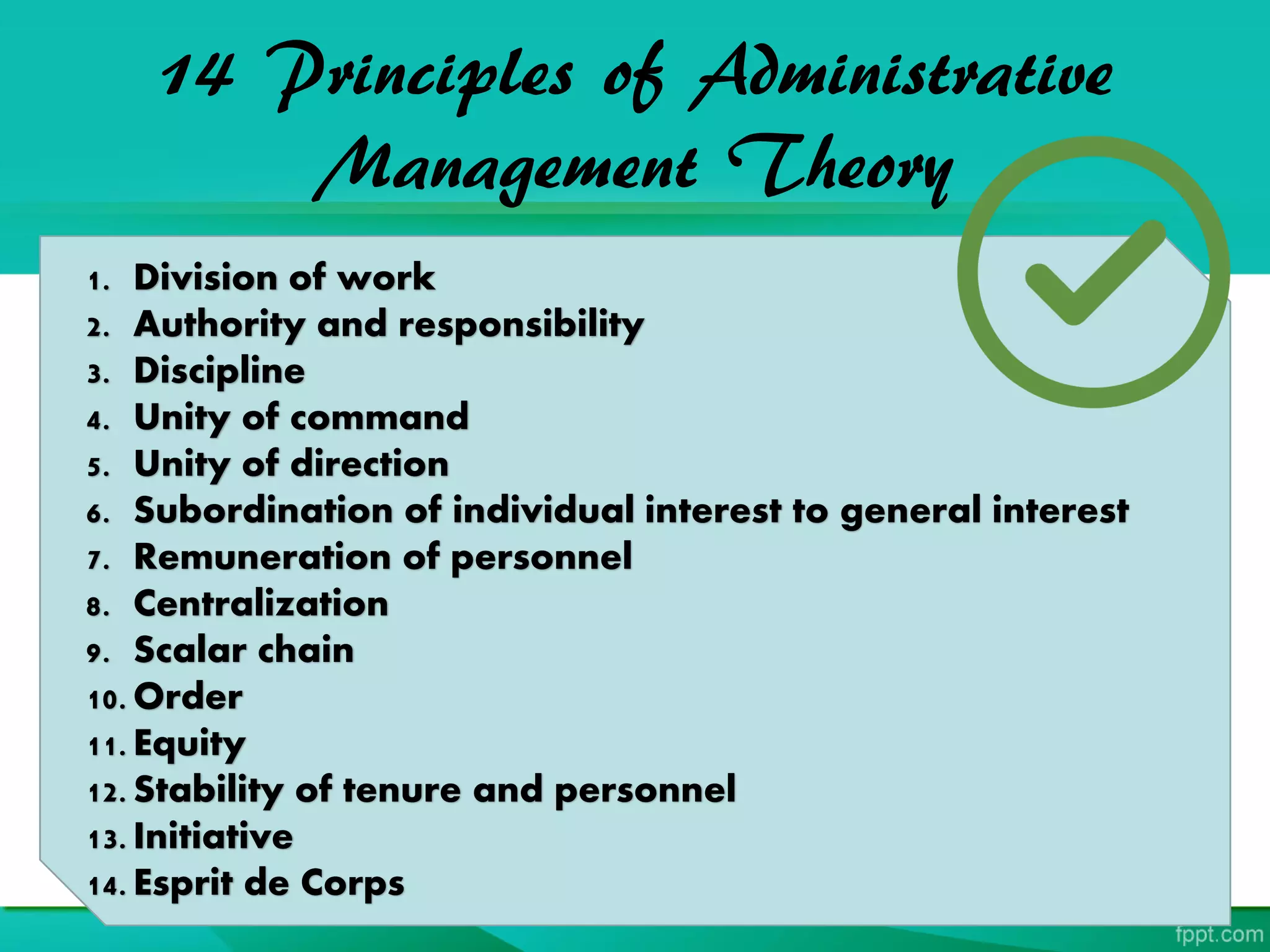 14 Principles of Administrative Management Theory

1. Division of work
2. Authority and responsibility
3. Discipline
4. Unity of command
5. Unity of direction
6. Subordination of individual interest to general interest
7. Remuneration of personnel
8. Centralization
9. Scalar chain
10. Order
11. Equity
12. Stability of tenure and personnel
13. Initiative
14. Esprit de Corps

fppt.com